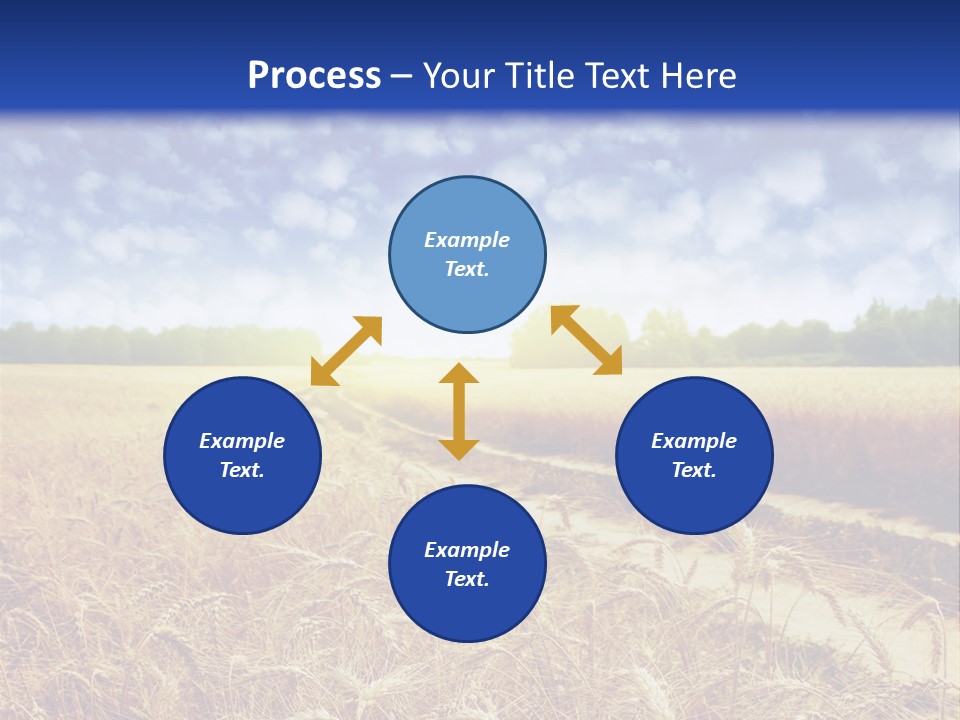 Process – Your Title Text Here

Example Text.

Example Text.

Example Text.

Example Text.